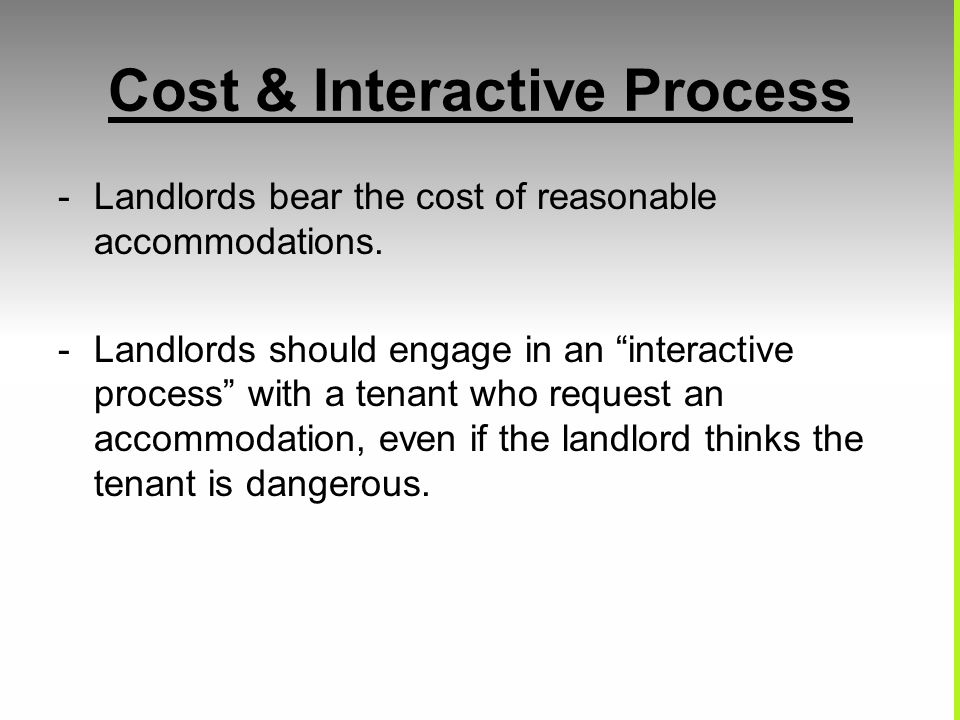 Cost & Interactive Process

- Landlords bear the cost of reasonable accommodations.

- Landlords should engage in an “interactive process” with a tenant who request an accommodation, even if the landlord thinks the tenant is dangerous.